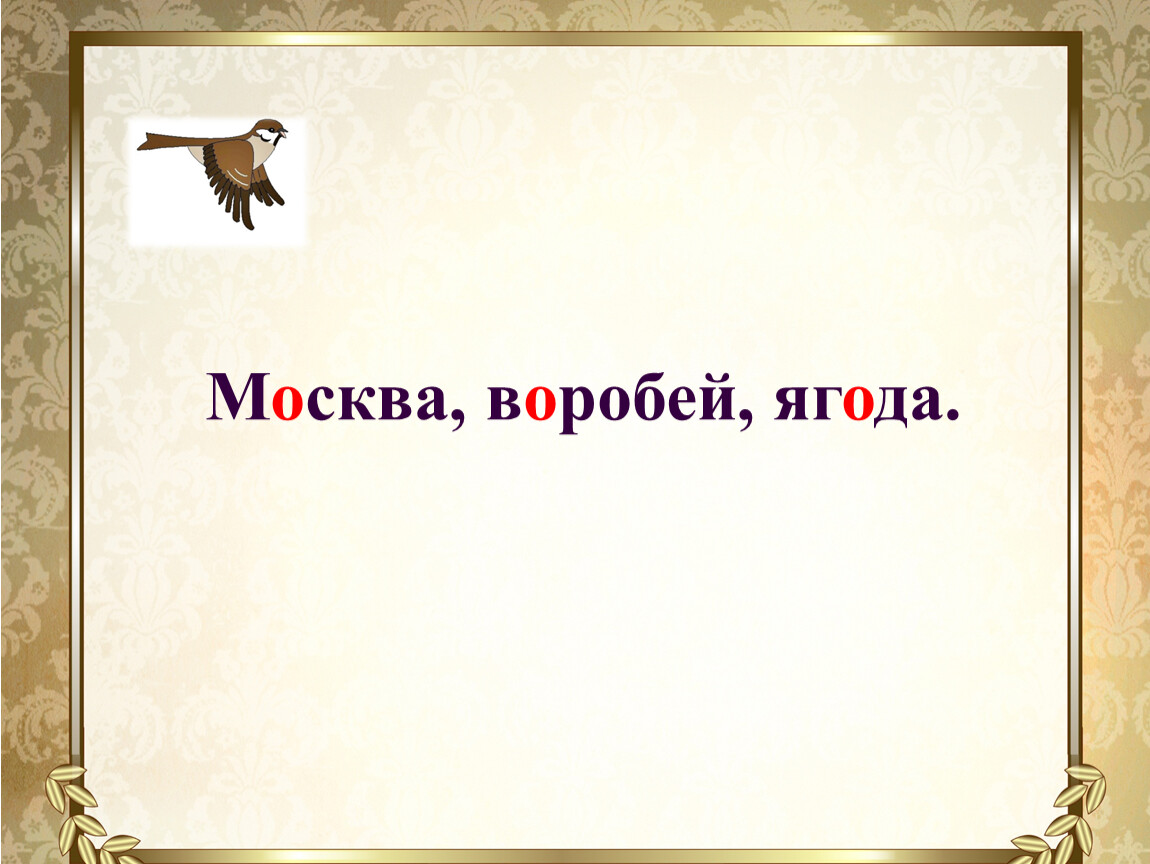 Москва, воробей, ягода.